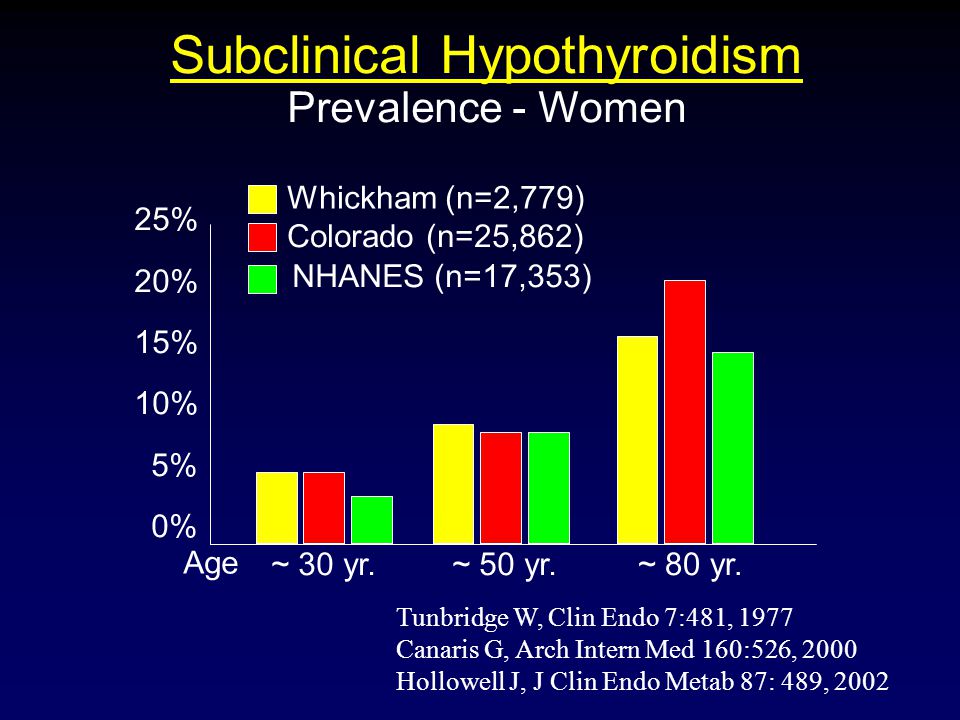 Subclinical Hypothyroidism
Prevalence - Women

Whickham (n=2,779)
Colorado (n=25,862)
NHANES (n=17,353)

25%
20%
15%
10%
5%
0%

Age ~ 30 yr. ~ 50 yr. ~ 80 yr.

Tunbridge W, Clin Endo 7:481, 1977
Canaris G, Arch Intern Med 160:526, 2000
Hollowell J, J Clin Endo Metab 87: 489, 2002